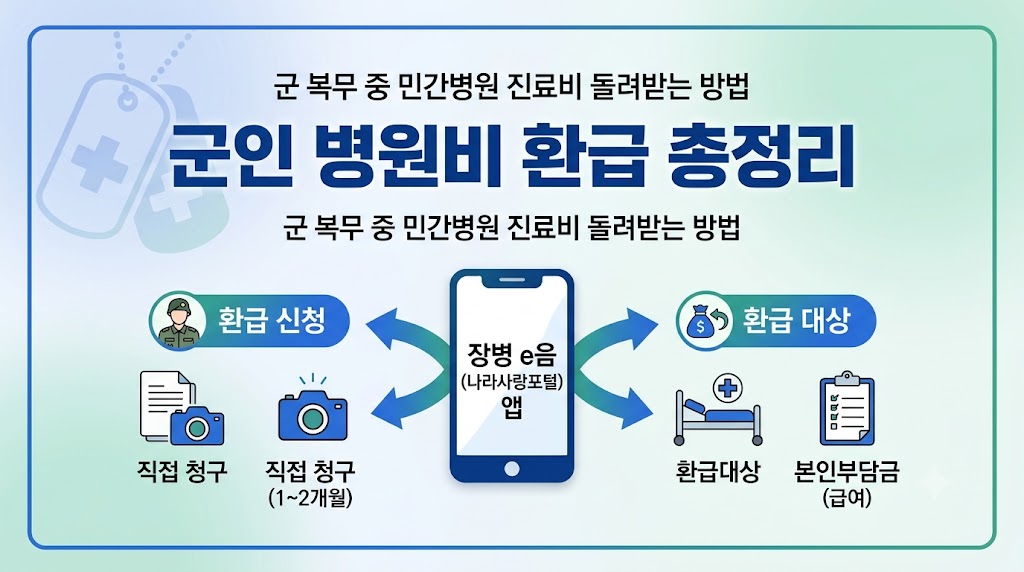 군 복무 중 민간병원 진료비 돌려받는 방법

군인 병원비 환급 총정리

군 복무 중 민간병원 진료비 돌려받는 방법

환급 신청

직접 청구

직접 청구
(1~2개월)

장병 e음
(나라사랑포털)
앱

환급 대상

환급대상

본인부담금
(급여)